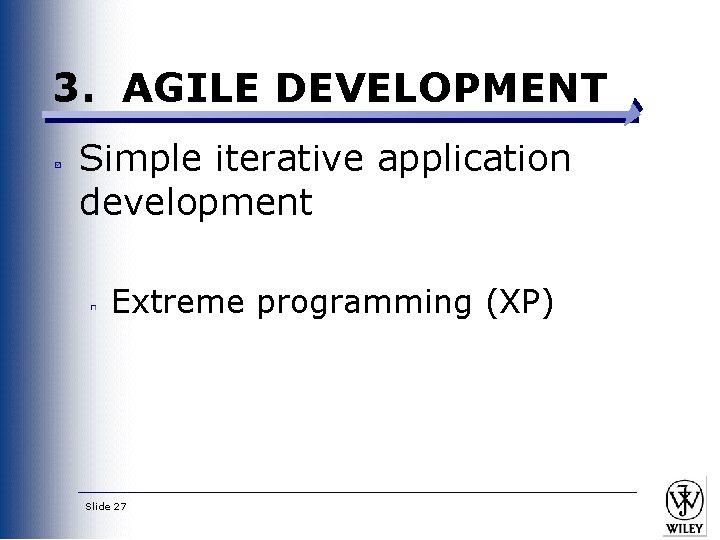 3. AGILE DEVELOPMENT

Simple iterative application development

Extreme programming (XP)

Slide 27

WILEY